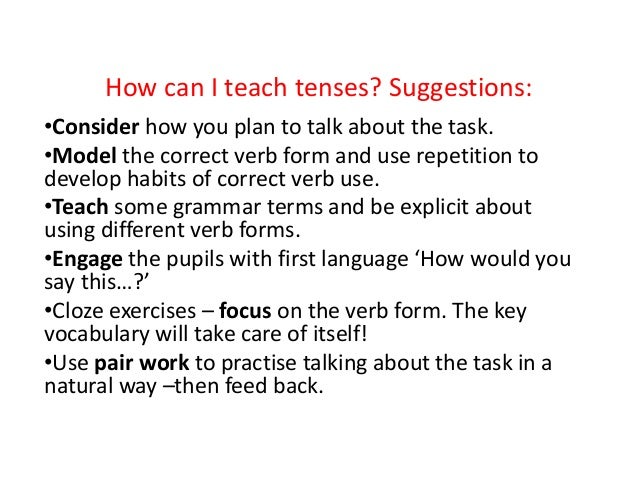 How can I teach tenses? Suggestions:

•Consider how you plan to talk about the task.

•Model the correct verb form and use repetition to develop habits of correct verb use.

•Teach some grammar terms and be explicit about using different verb forms.

•Engage the pupils with first language ‘How would you say this…?’

•Cloze exercises – focus on the verb form. The key vocabulary will take care of itself!

•Use pair work to practise talking about the task in a natural way –then feed back.